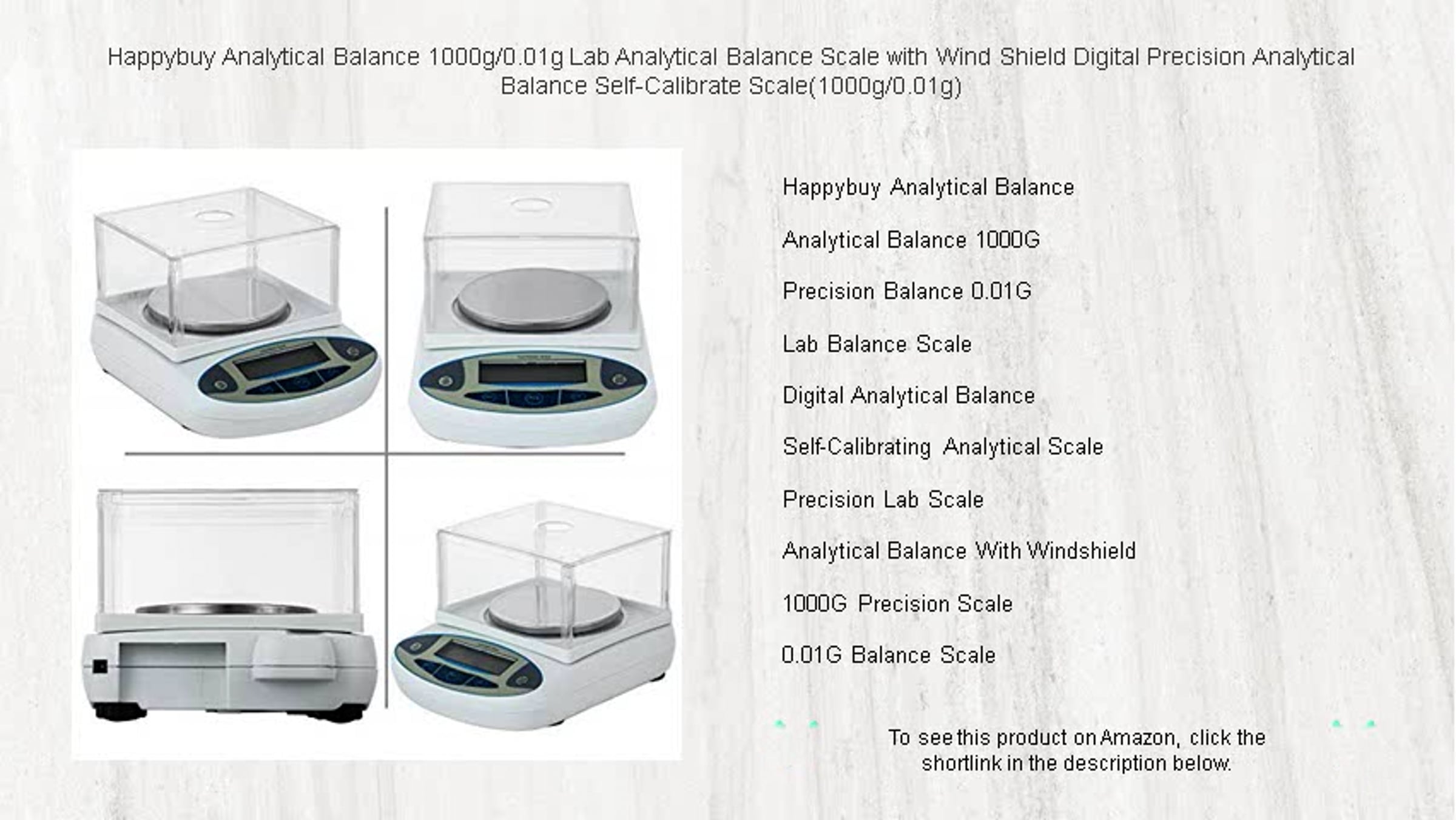 Happybuy Analytical Balance 1000g/0.01g Lab Analytical Balance Scale with Wind Shield Digital Precision Analytical Balance Self-Calibrate Scale(1000g/0.01g)

Happybuy Analytical Balance

Analytical Balance 1000G

Precision Balance 0.01G

Lab Balance Scale

Digital Analytical Balance

Self-Calibrating Analytical Scale

Precision Lab Scale

Analytical Balance With Windshield

1000G Precision Scale

0.01G Balance Scale

To see this product on Amazon, click the shortlink in the description below.